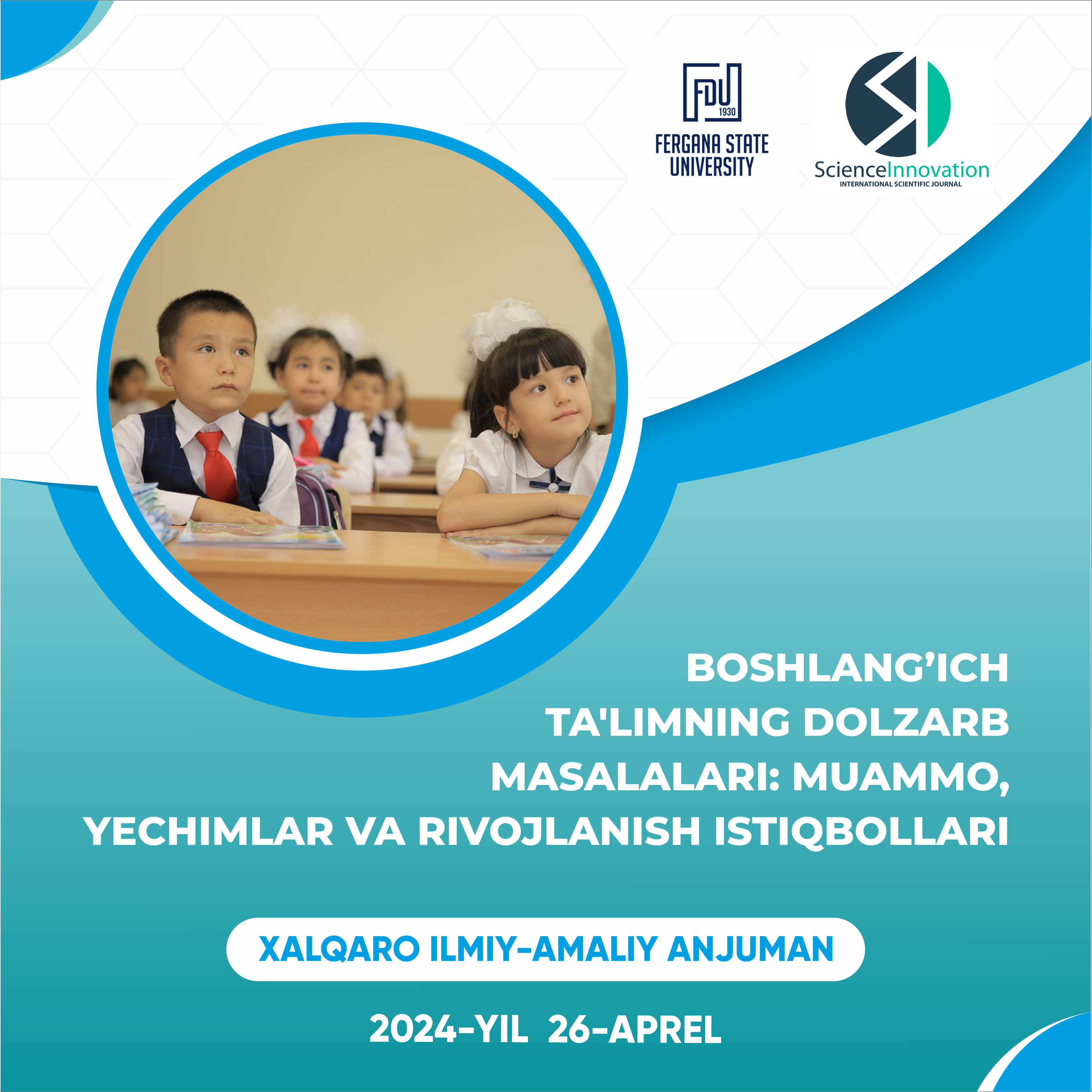 FDU
1930
FERGANA STATE UNIVERSITY

ScienceInnovation
INTERNATIONAL SCIENTIFIC JOURNAL

BOSHLANG'ICH TA'LIMNING DOLZARB MASALALARI: MUAMMO, YECHIMLAR VA RIVOJLANISH ISTIQBOLLARI

XALQARO ILMIY-AMALIY ANJUMAN

2024-YIL 26-APREL